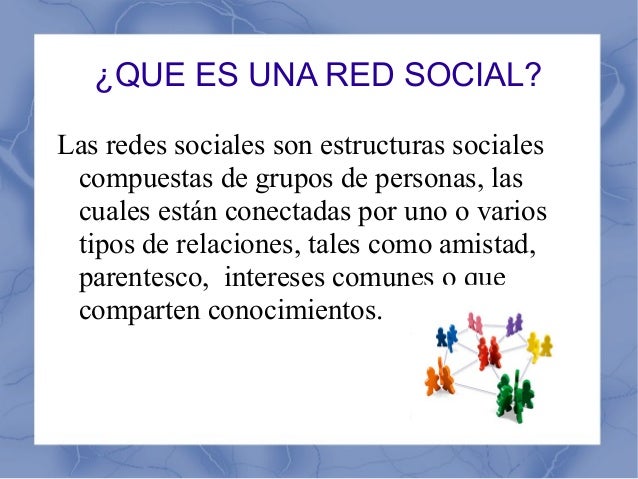 ¿QUE ES UNA RED SOCIAL?

Las redes sociales son estructuras sociales compuestas de grupos de personas, las cuales están conectadas por uno o varios tipos de relaciones, tales como amistad, parentesco, intereses comunes o que comparten conocimientos.